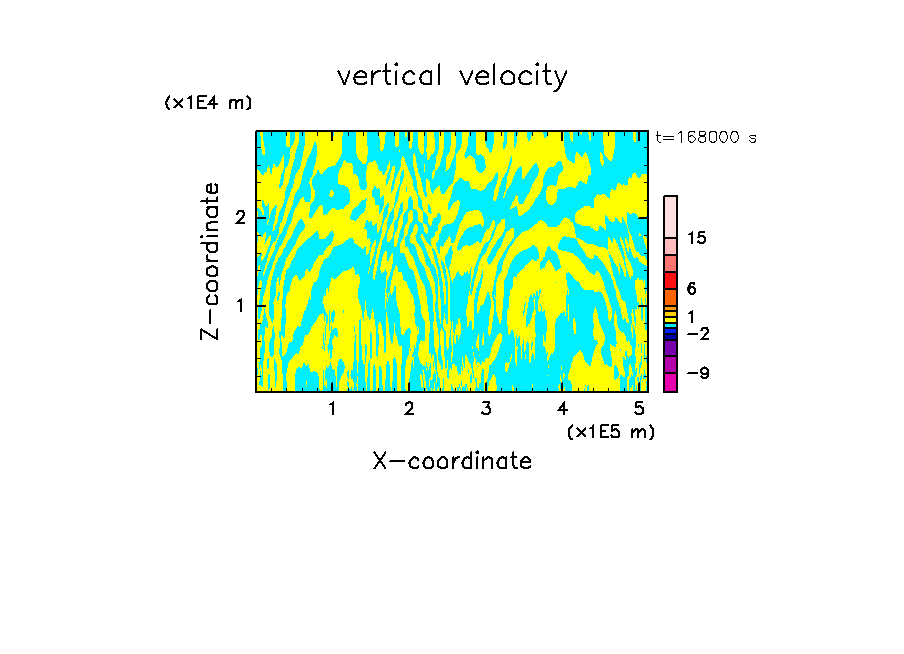 vertical velocity

(x1E4 m)

t=168000 s

Z-coordinate

2

1

15

6

1

−2

−9

1 2 3 4 5

(x1E5 m)

X-coordinate